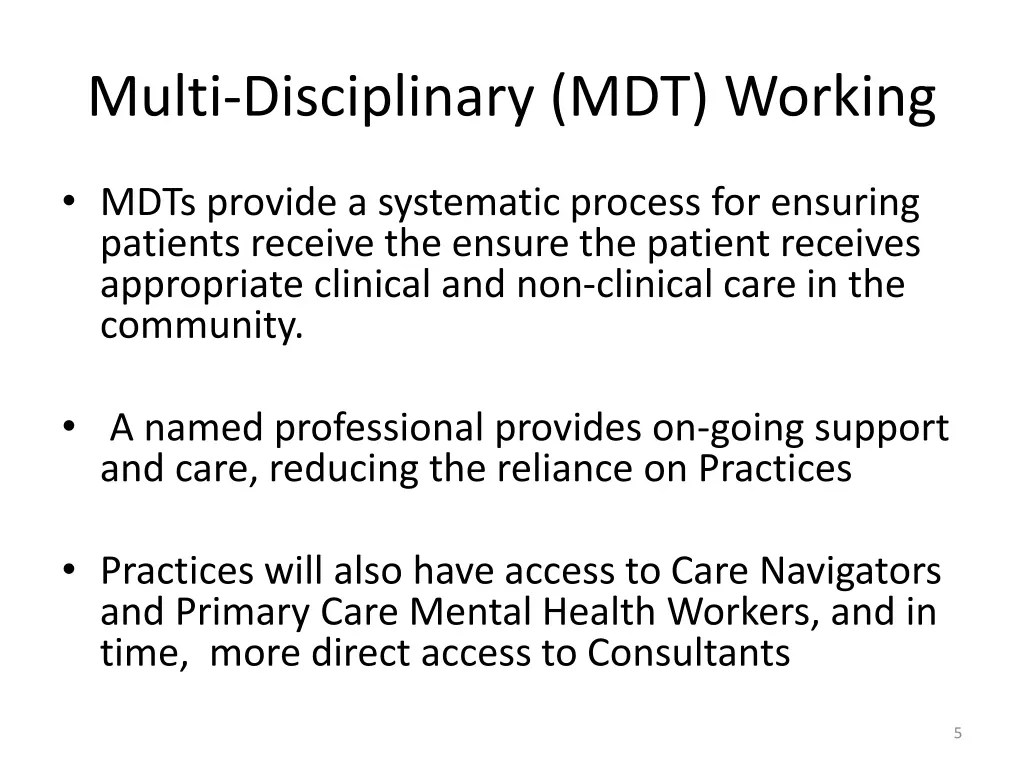 Multi-Disciplinary (MDT) Working

• MDTs provide a systematic process for ensuring patients receive the ensure the patient receives appropriate clinical and non-clinical care in the community.

• A named professional provides on-going support and care, reducing the reliance on Practices

• Practices will also have access to Care Navigators and Primary Care Mental Health Workers, and in time, more direct access to Consultants

5